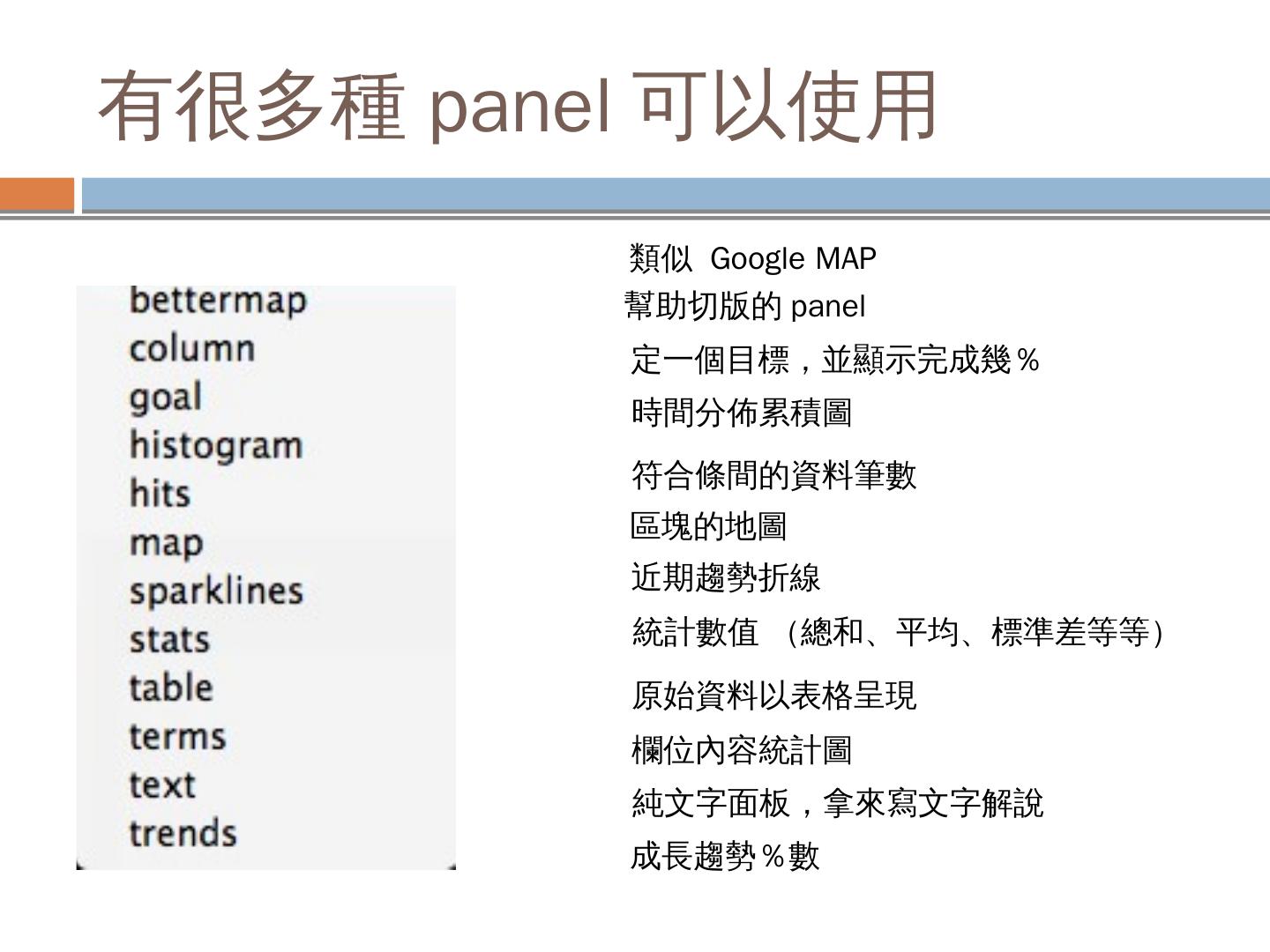 有很多種 panel 可以使用

bettermap
column
goal
histogram
hits
map
sparklines
stats
table
terms
text
trends

類似 Google MAP
幫助切版的 panel
定一個目標，並顯示完成幾％
時間分佈累積圖
符合條間的資料筆數
區塊的地圖
近期趨勢折線
統計數值 （總和、平均、標準差等等）
原始資料以表格呈現
欄位內容統計圖
純文字面板，拿來寫文字解說
成長趨勢％數